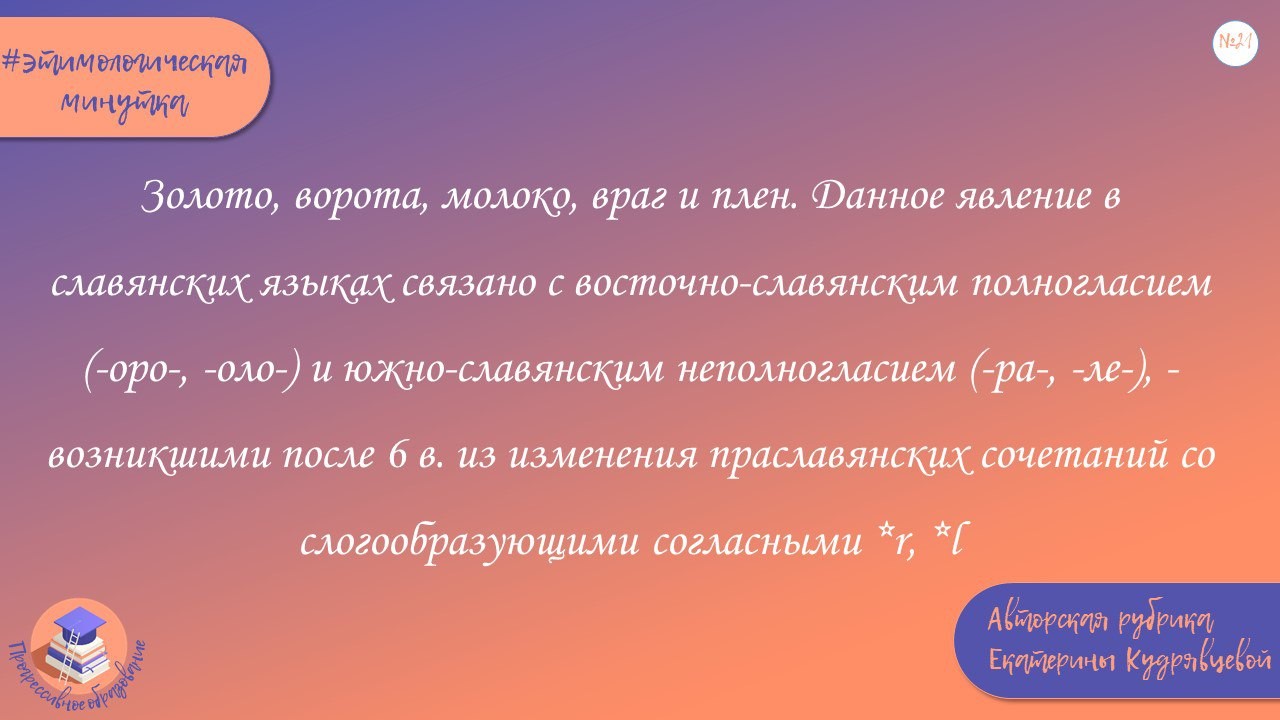 #этимологическая минутка

№21

Золото, ворота, молоко, враг и плен. Данное явление в славянских языках связано с восточно-славянским полногласием (-оро-, -оло-) и южно-славянским неполногласием (-ра-, -ле-), - возникшими после 6 в. из изменения праславянских сочетаний со слогообразующими согласными *r, *l

Прогрессивное образование

Авторская рубрика Екатерины Кудрявцевой